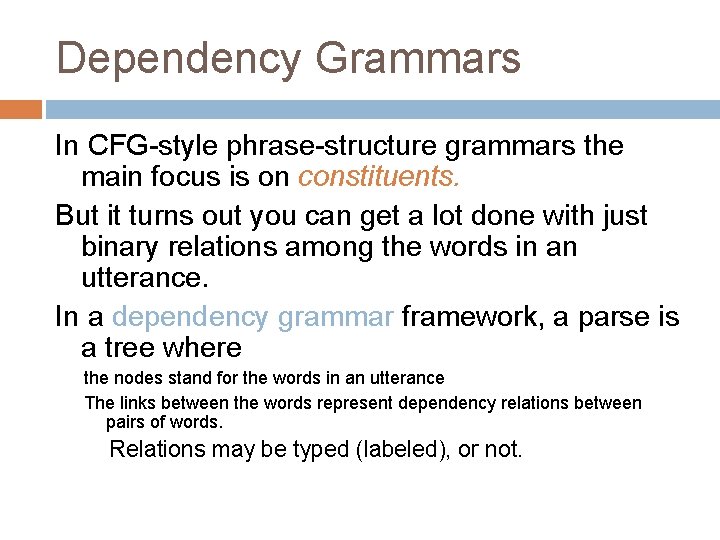 Dependency Grammars

In CFG-style phrase-structure grammars the main focus is on constituents.

But it turns out you can get a lot done with just binary relations among the words in an utterance.

In a dependency grammar framework, a parse is a tree where

the nodes stand for the words in an utterance

The links between the words represent dependency relations between pairs of words.

Relations may be typed (labeled), or not.